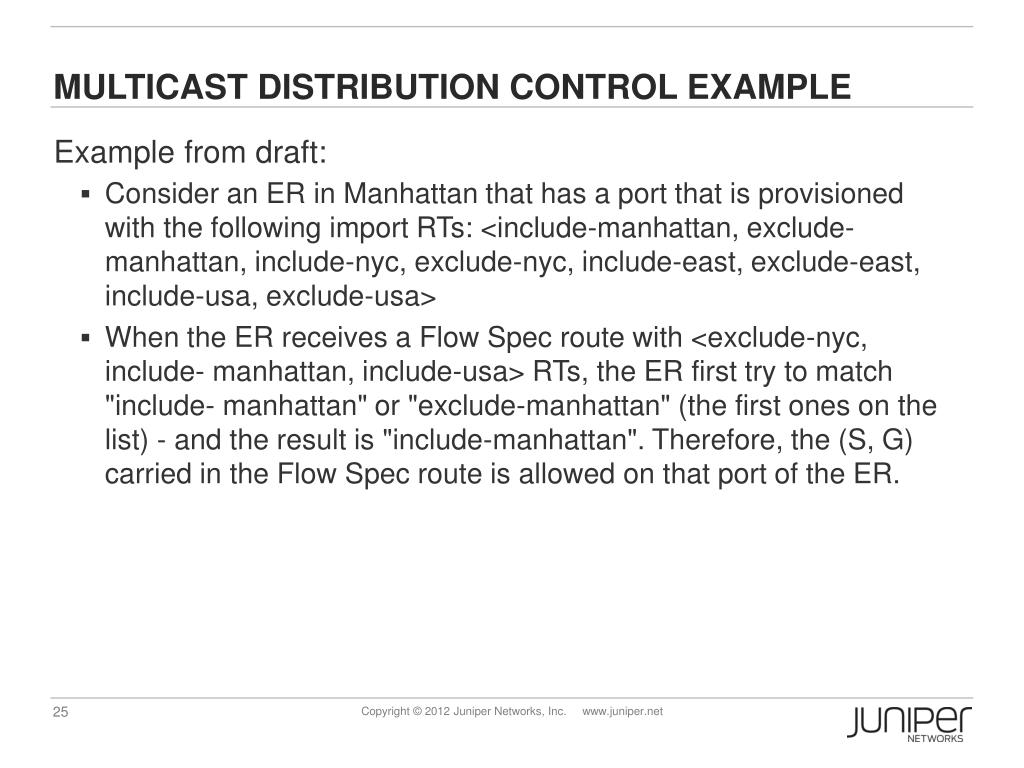 MULTICAST DISTRIBUTION CONTROL EXAMPLE

Example from draft:

▪ Consider an ER in Manhattan that has a port that is provisioned with the following import RTs: <include-manhattan, exclude-manhattan, include-nyc, exclude-nyc, include-east, exclude-east, include-usa, exclude-usa>

▪ When the ER receives a Flow Spec route with <exclude-nyc, include- manhattan, include-usa> RTs, the ER first try to match "include- manhattan" or "exclude-manhattan" (the first ones on the list) - and the result is "include-manhattan". Therefore, the (S, G) carried in the Flow Spec route is allowed on that port of the ER.

25

Copyright © 2012 Juniper Networks, Inc. www.juniper.net

JUNIPER NETWORKS